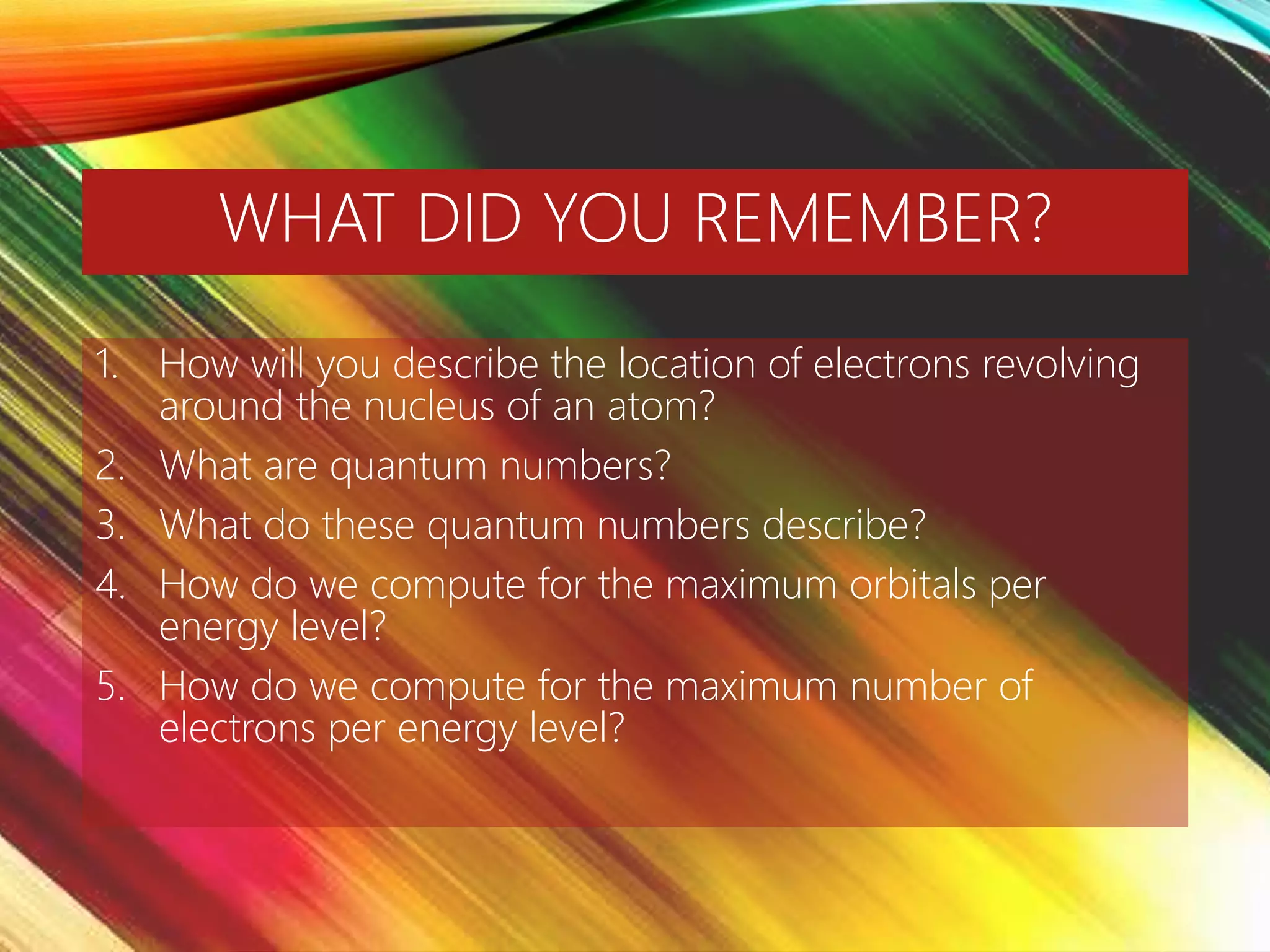 WHAT DID YOU REMEMBER?

1. How will you describe the location of electrons revolving around the nucleus of an atom?
2. What are quantum numbers?
3. What do these quantum numbers describe?
4. How do we compute for the maximum orbitals per energy level?
5. How do we compute for the maximum number of electrons per energy level?